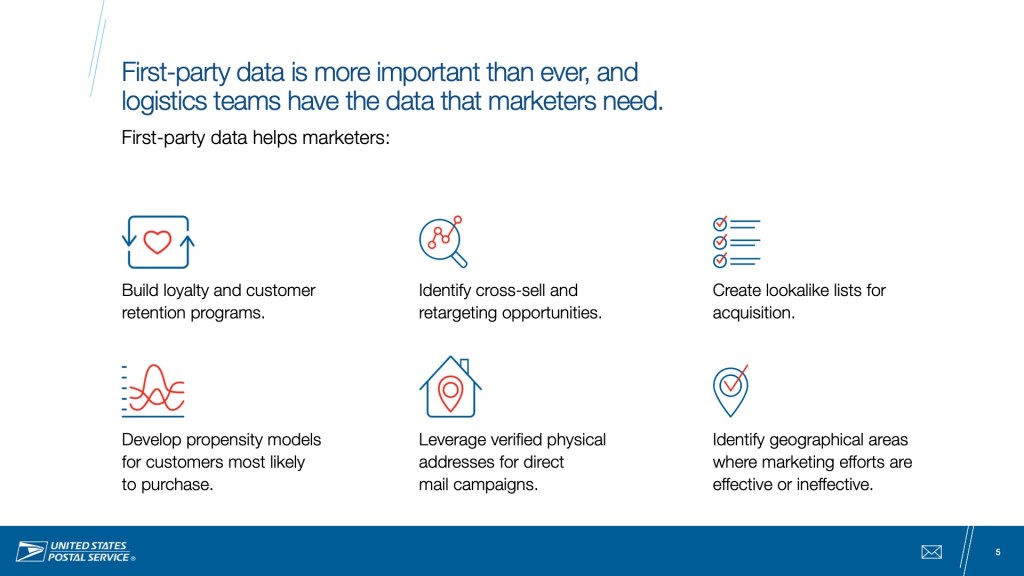 First-party data is more important than ever, and logistics teams have the data that marketers need.

First-party data helps marketers:

Build loyalty and customer retention programs.

Identify cross-sell and retargeting opportunities.

Create lookalike lists for acquisition.

Develop propensity models for customers most likely to purchase.

Leverage verified physical addresses for direct mail campaigns.

Identify geographical areas where marketing efforts are effective or ineffective.

UNITED STATES POSTAL SERVICE®

5